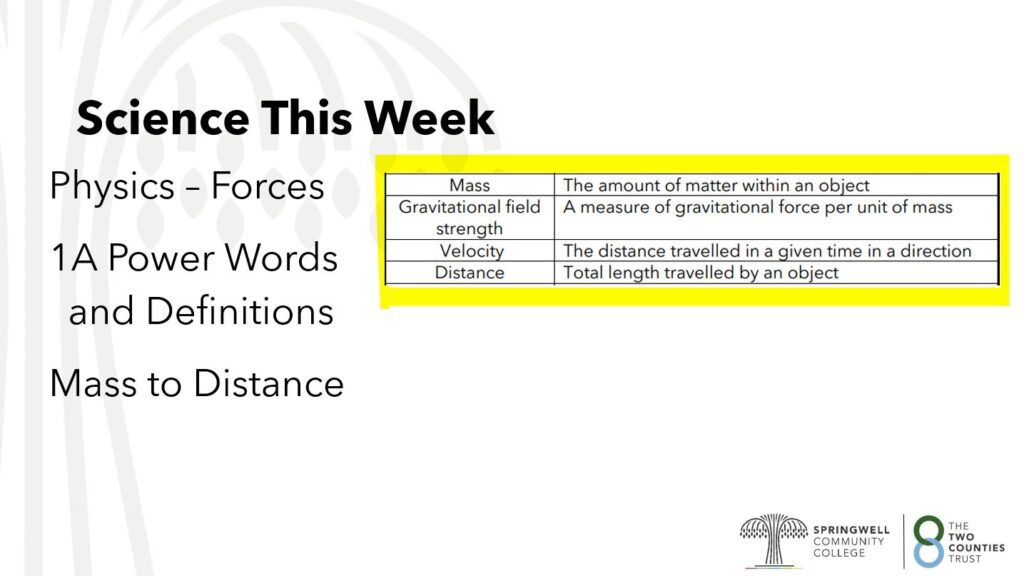 Science This Week

Physics – Forces

1A Power Words and Definitions

Mass to Distance

| Mass | The amount of matter within an object |
|---|---|
| Gravitational field strength | A measure of gravitational force per unit of mass |
| Velocity | The distance travelled in a given time in a direction |
| Distance | Total length travelled by an object |

SPRINGWELL COMMUNITY COLLEGE

THE TWO COUNTIES TRUST